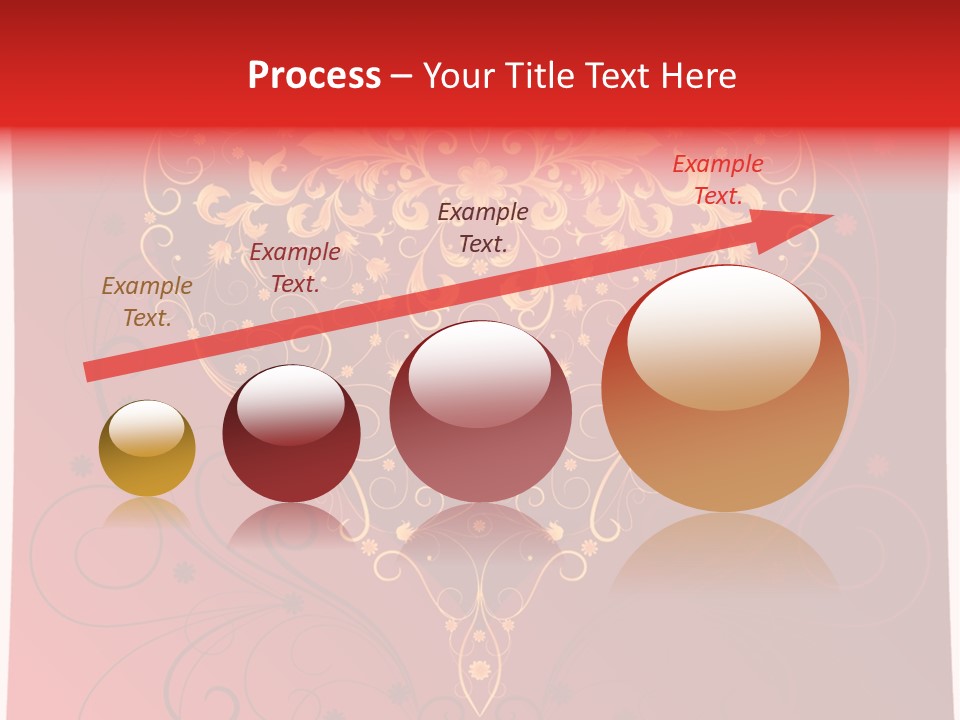 Process – Your Title Text Here

Example Text.

Example Text.

Example Text.

Example Text.